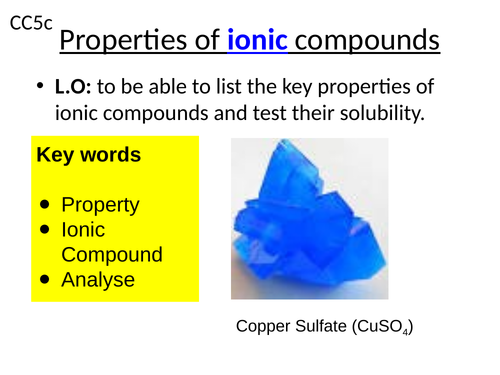 CC5c

Properties of ionic compounds

• L.O: to be able to list the key properties of ionic compounds and test their solubility.

Key words

• Property
• Ionic Compound
• Analyse

Copper Sulfate ($CuSO_4$)